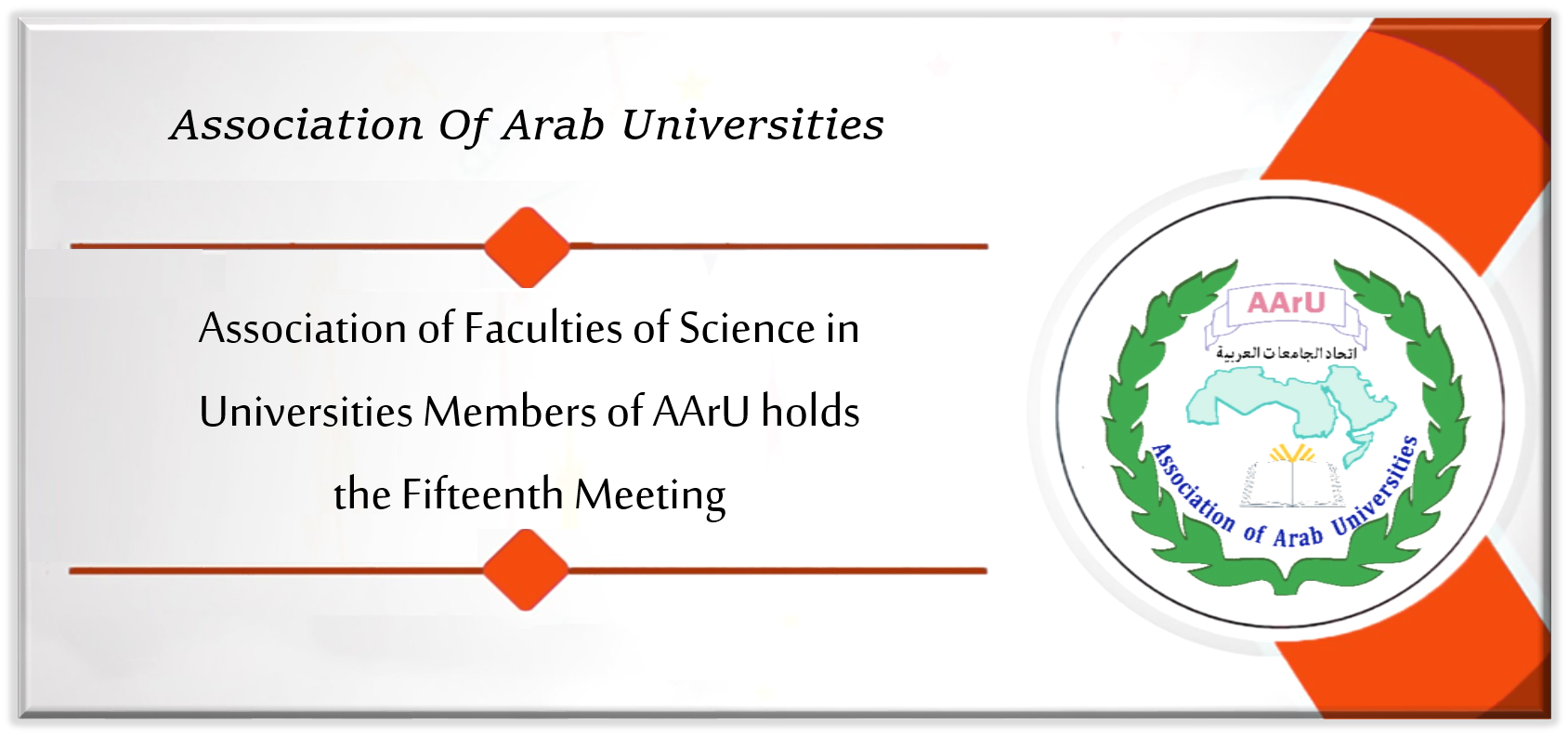 Association Of Arab Universities

Association of Faculties of Science in Universities Members of AArU holds the Fifteenth Meeting

AArU

اتحاد الجامعات العربية

Association of Arab Universities